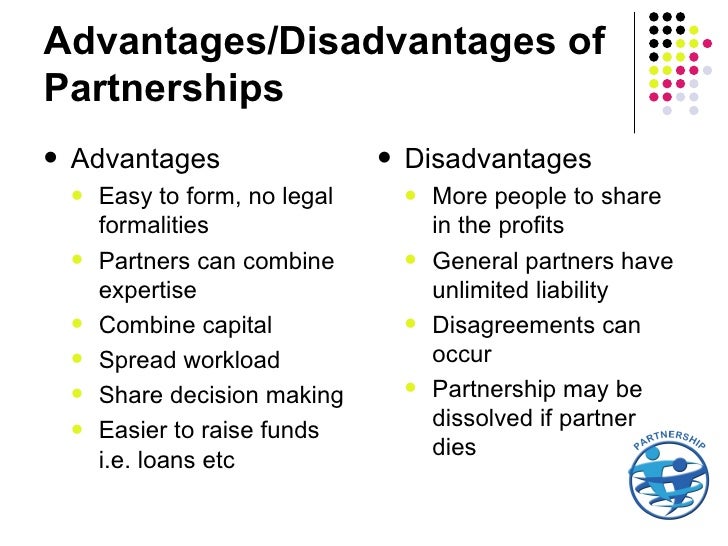 Advantages/Disadvantages of Partnerships

- Advantages
  - Easy to form, no legal formalities
  - Partners can combine expertise
  - Combine capital
  - Spread workload
  - Share decision making
  - Easier to raise funds i.e. loans etc

- Disadvantages
  - More people to share in the profits
  - General partners have unlimited liability
  - Disagreements can occur
  - Partnership may be dissolved if partner dies

PARTNERSHIP